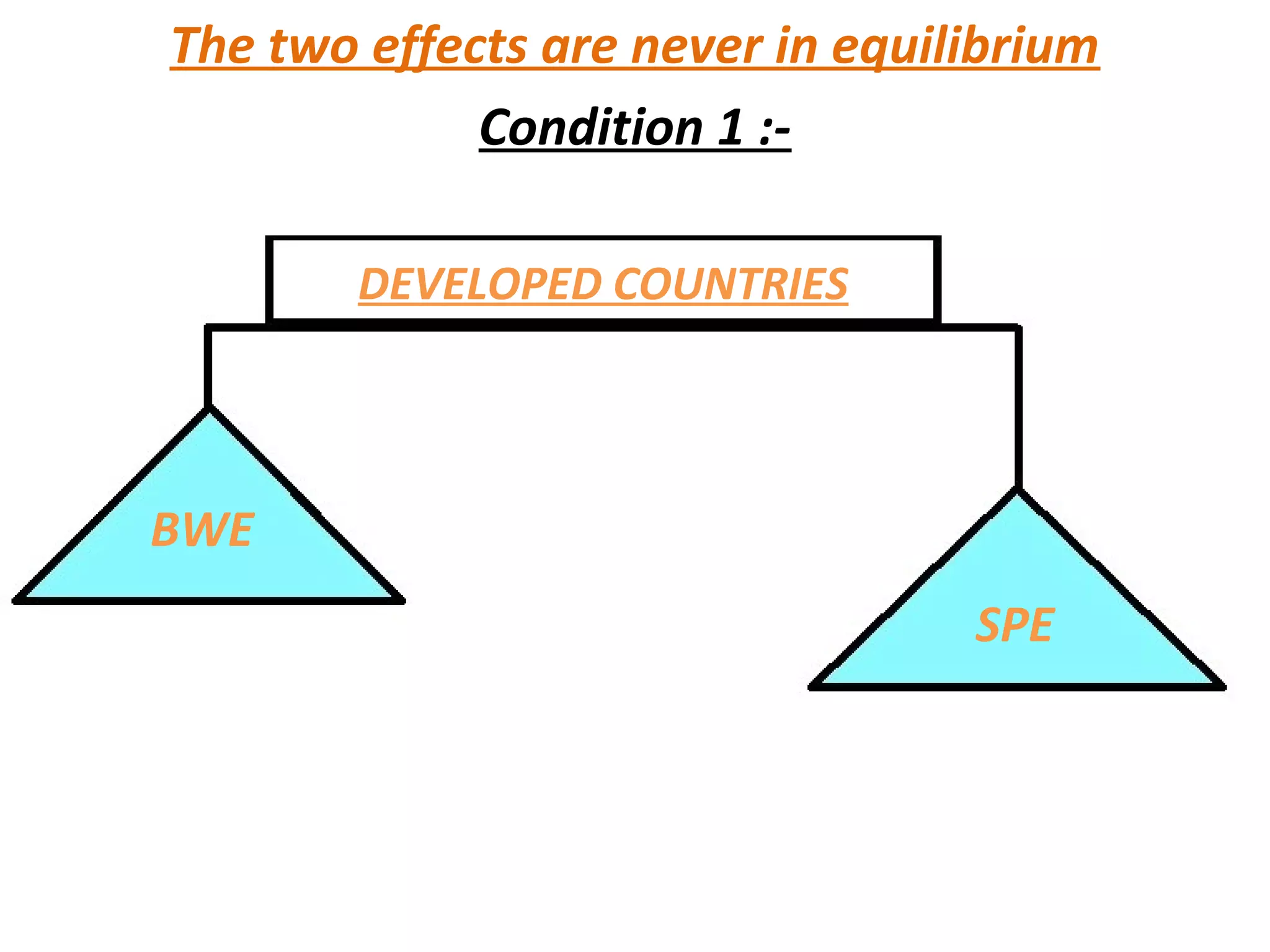 The two effects are never in equilibrium

Condition 1 :-

DEVELOPED COUNTRIES

BWE

SPE